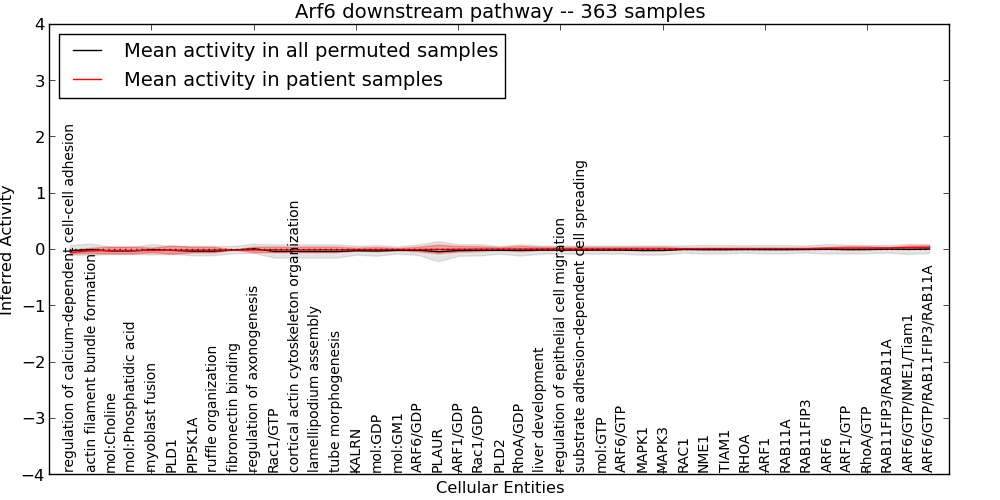 Arf6 downstream pathway -- 363 samples

Mean activity in all permuted samples
Mean activity in patient samples

Inferred Activity

4
3
2
1
0
−1
−2
−3
−4

regulation of calcium-dependent cell-cell adhesion
actin filament bundle formation
mol:Choline
mol:Phosphatidic acid
myoblast fusion
PLD1
PIP5K1A
ruffle organization
fibronectin binding
regulation of axonogenesis
Rac1/GTP
cortical actin cytoskeleton organization
lamellipodium assembly
tube morphogenesis
KALRN
mol:GDP
mol:GM1
ARF6/GDP
PLAUR
ARF1/GDP
Rac1/GDP
PLD2
RhoA/GDP
liver development
regulation of epithelial cell migration
substrate adhesion-dependent cell spreading
mol:GTP
ARF6/GTP
MAPK1
MAPK3
RAC1
NME1
TIAM1
RHOA
ARF1
RAB11A
RAB11FIP3
ARF6
ARF1/GTP
RhoA/GTP
RAB11FIP3/RAB11A
ARF6/GTP/NME1/Tiam1
ARF6/GTP/RAB11FIP3/RAB11A

Cellular Entities